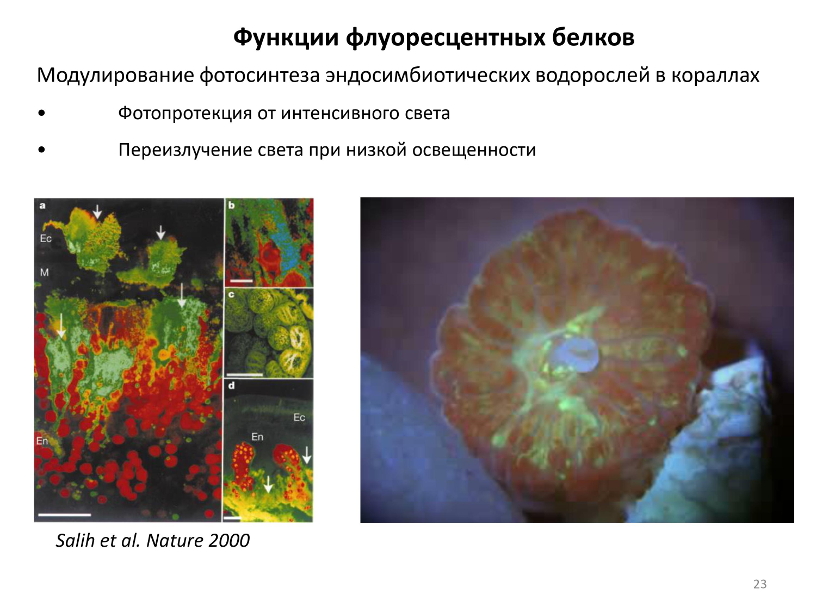 Функции флуоресцентных белков

Модулирование фотосинтеза эндосимбиотических водорослей в кораллах

• Фотопротекция от интенсивного света

• Переизлучение света при низкой освещенности

a

Ec

M

En

b

c

d

Ec

En

Salih et al. Nature 2000

23